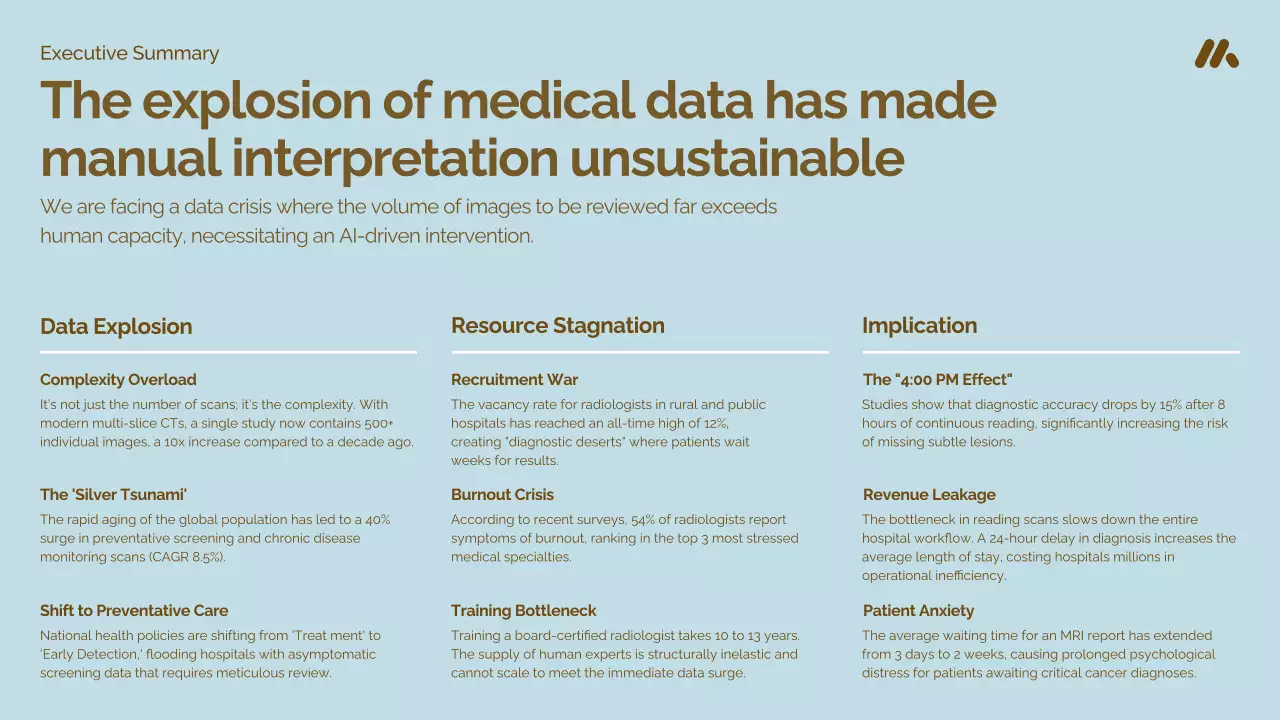 Executive Summary

The explosion of medical data has made manual interpretation unsustainable

We are facing a data crisis where the volume of images to be reviewed far exceeds human capacity, necessitating an AI-driven intervention.

Data Explosion

Complexity Overload

It's not just the number of scans; it's the complexity. With modern multi-slice CTs, a single study now contains 500+ individual images, a 10x increase compared to a decade ago.

The 'Silver Tsunami'

The rapid aging of the global population has led to a 40% surge in preventative screening and chronic disease monitoring scans (CAGR 8.5%).

Shift to Preventative Care

National health policies are shifting from 'Treat ment' to 'Early Detection,' flooding hospitals with asymptomatic screening data that requires meticulous review.

Resource Stagnation

Recruitment War

The vacancy rate for radiologists in rural and public hospitals has reached an all-time high of 12%, creating "diagnostic deserts" where patients wait weeks for results.

Burnout Crisis

According to recent surveys, 54% of radiologists report symptoms of burnout, ranking in the top 3 most stressed medical specialties.

Training Bottleneck

Training a board-certified radiologist takes 10 to 13 years. The supply of human experts is structurally inelastic and cannot scale to meet the immediate data surge.

Implication

The "4:00 PM Effect"

Studies show that diagnostic accuracy drops by 15% after 8 hours of continuous reading, significantly increasing the risk of missing subtle lesions.

Revenue Leakage

The bottleneck in reading scans slows down the entire hospital workflow. A 24-hour delay in diagnosis increases the average length of stay, costing hospitals millions in operational inefficiency.

Patient Anxiety

The average waiting time for an MRI report has extended from 3 days to 2 weeks, causing prolonged psychological distress for patients awaiting critical cancer diagnoses.